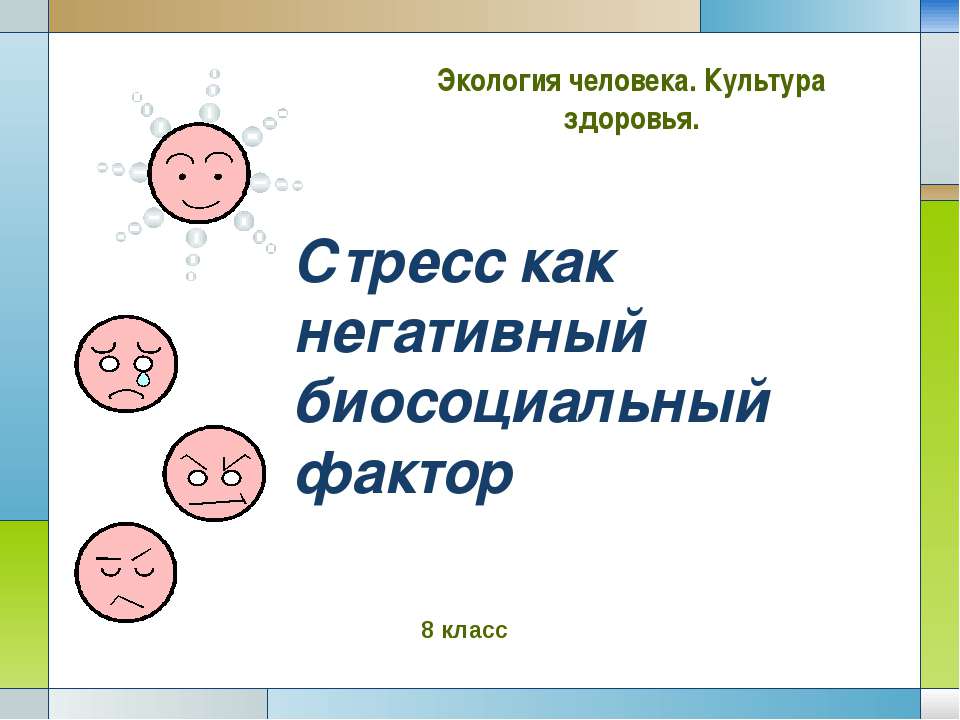 Экология человека. Культура здоровья.

Стресс как негативный биосоциальный фактор

8 класс